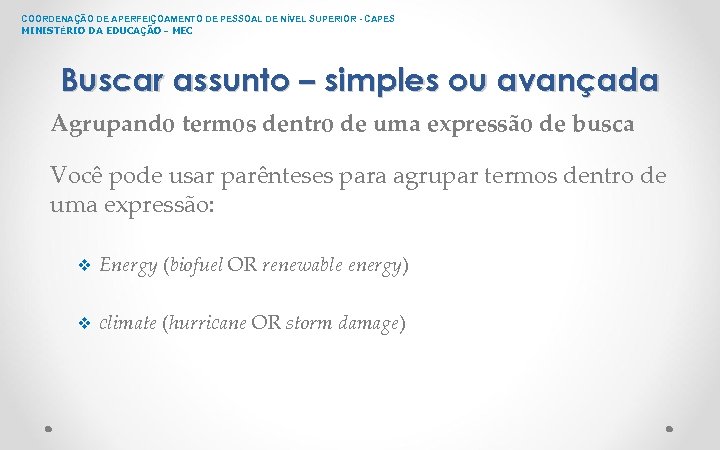 COORDENAÇÃO DE APERFEIÇOAMENTO DE PESSOAL DE NÍVEL SUPERIOR - CAPES
MINISTÉRIO DA EDUCAÇÃO – MEC

Buscar assunto – simples ou avançada

Agrupando termos dentro de uma expressão de busca

Você pode usar parênteses para agrupar termos dentro de uma expressão:

❖ Energy (biofuel OR renewable energy)

❖ climate (hurricane OR storm damage)